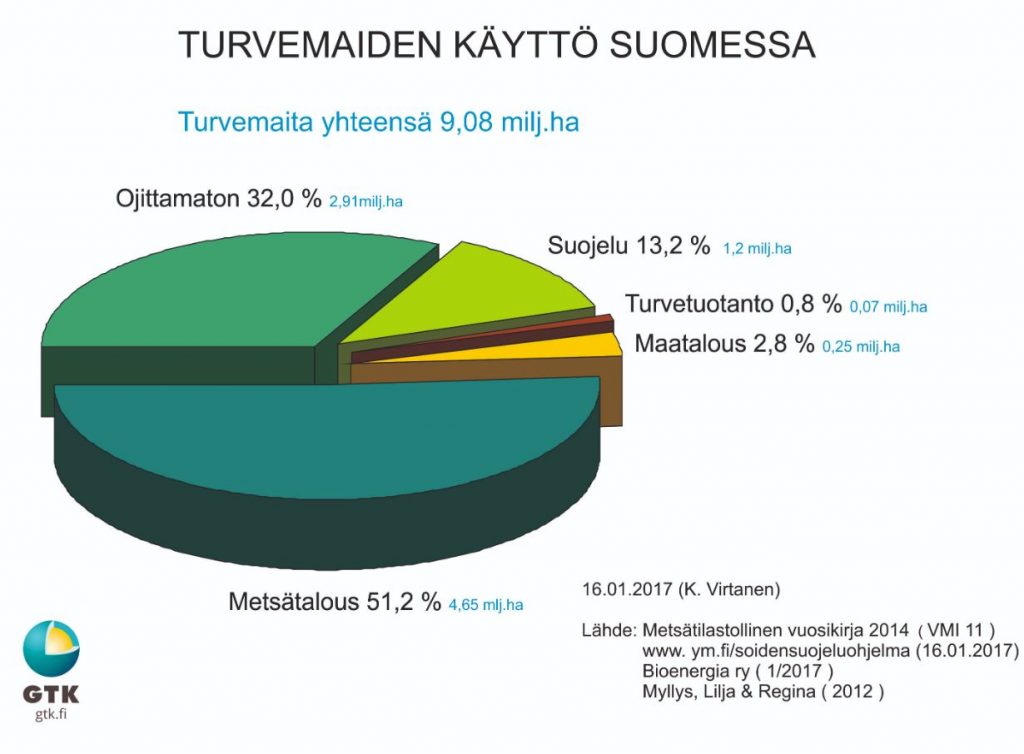 TURVEMAIDEN KÄYTTÖ SUOMESSA

Turvemaita yhteensä 9,08 milj.ha

Ojittamaton 32,0 % 2,91milj.ha

Suojelu 13,2 % 1,2 milj.ha

Turvetuotanto 0,8 % 0,07 milj.ha

Maatalous 2,8 % 0,25 milj.ha

Metsätalous 51,2 % 4,65 milj.ha

16.01.2017 (K. Virtanen)

Lähde: Metsätilastollinen vuosikirja 2014 ( VMI 11 )
www. ym.fi/soidensuojeluohjelma (16.01.2017)
Bioenergia ry ( 1/2017 )
Myllys, Lilja & Regina ( 2012 )

GTK
gtk.fi